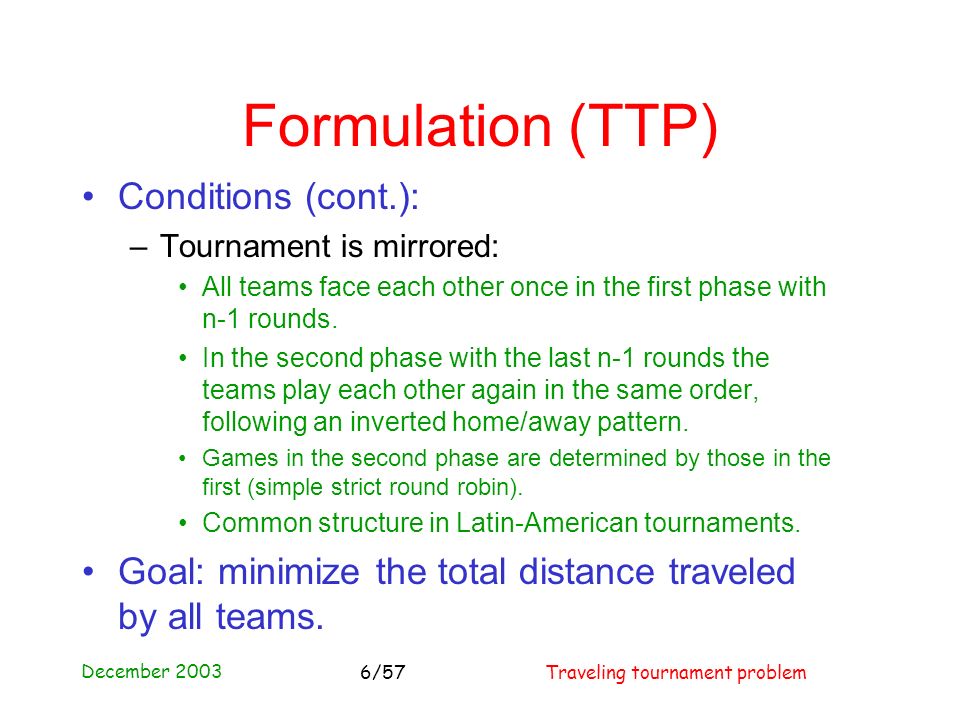 Formulation (TTP)

• Conditions (cont.):

– Tournament is mirrored:

• All teams face each other once in the first phase with n-1 rounds.

• In the second phase with the last n-1 rounds the teams play each other again in the same order, following an inverted home/away pattern.

• Games in the second phase are determined by those in the first (simple strict round robin).

• Common structure in Latin-American tournaments.

• Goal: minimize the total distance traveled by all teams.

December 2003

6/57

Traveling tournament problem